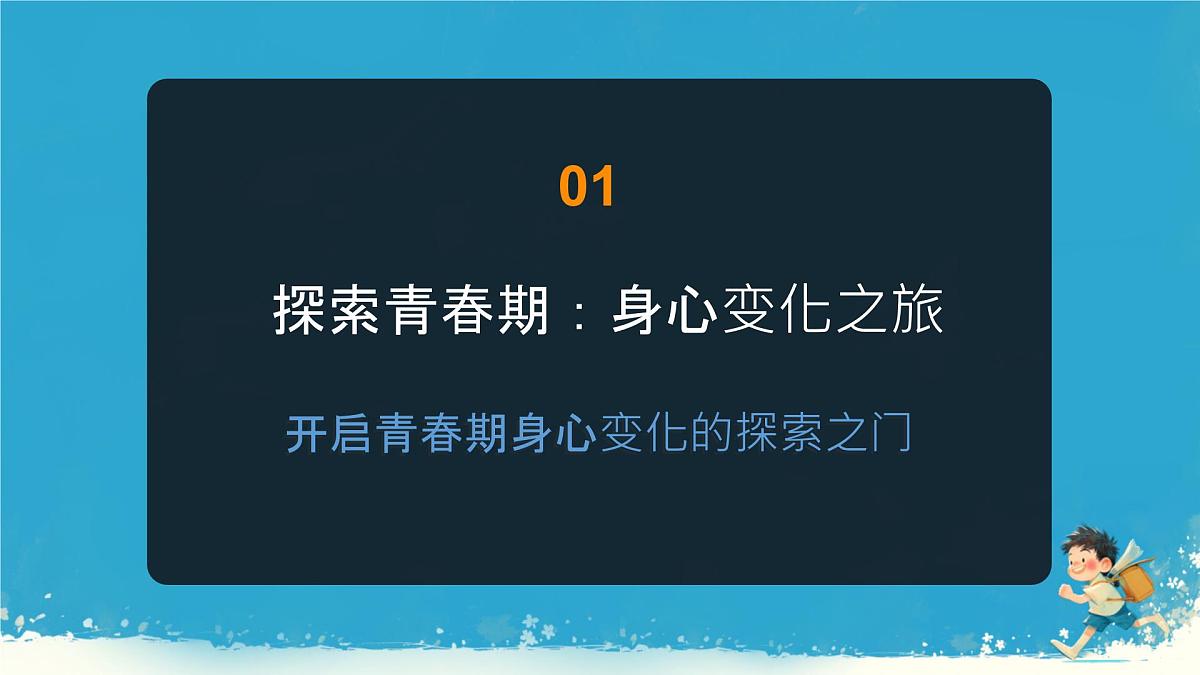 01

探索青春期：身心变化之旅

开启青春期身心变化的探索之门